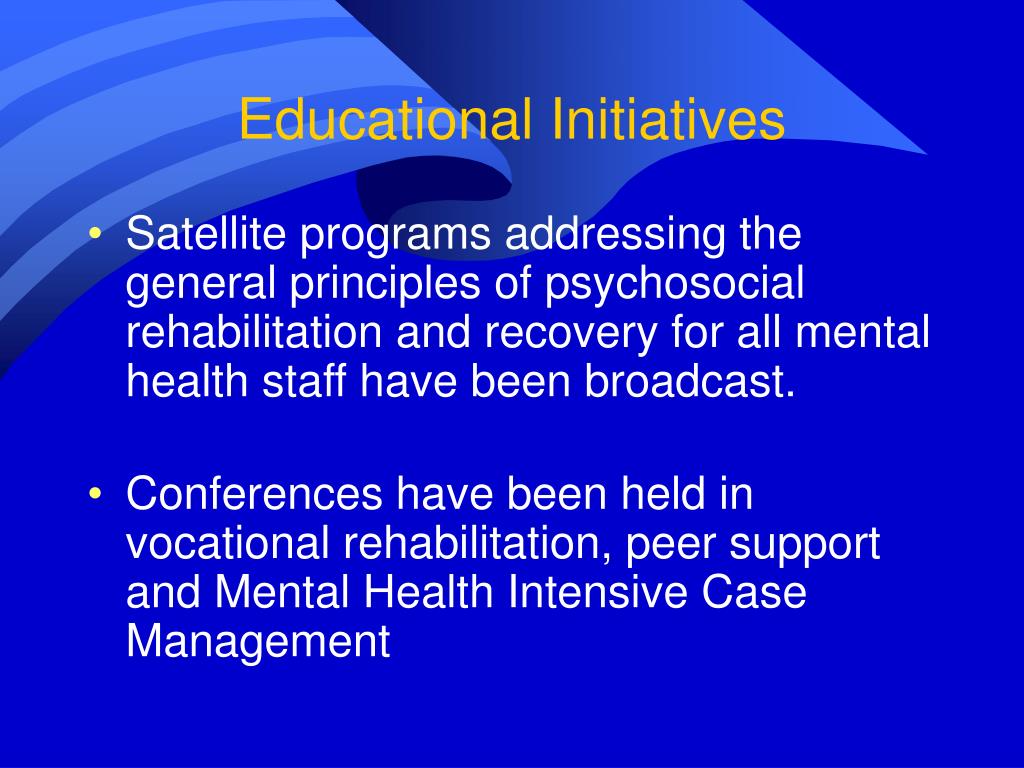 Educational Initiatives

• Satellite programs addressing the general principles of psychosocial rehabilitation and recovery for all mental health staff have been broadcast.

• Conferences have been held in vocational rehabilitation, peer support and Mental Health Intensive Case Management